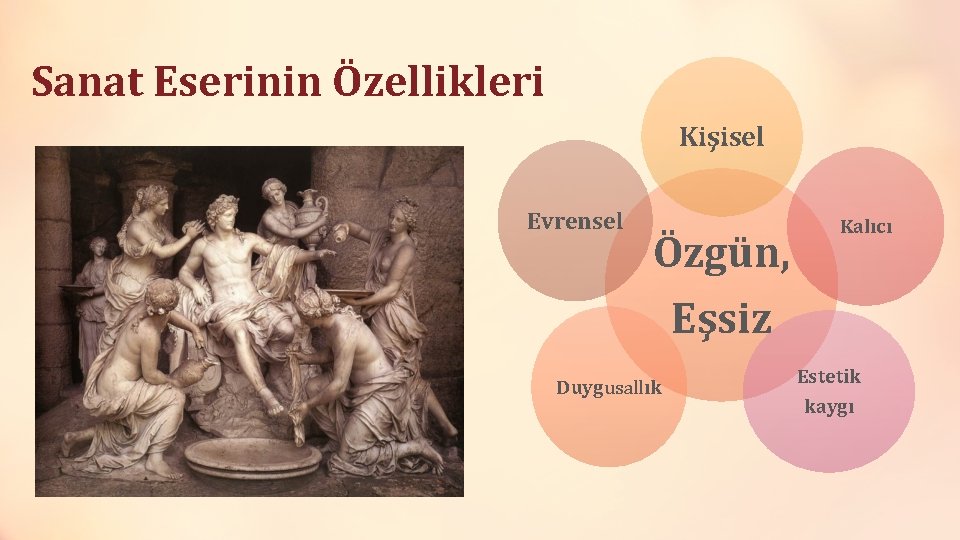 Sanat Eserinin Özellikleri

Kişisel

Evrensel

Kalıcı

Özgün, Eşsiz

Duygusallık

Estetik kaygı